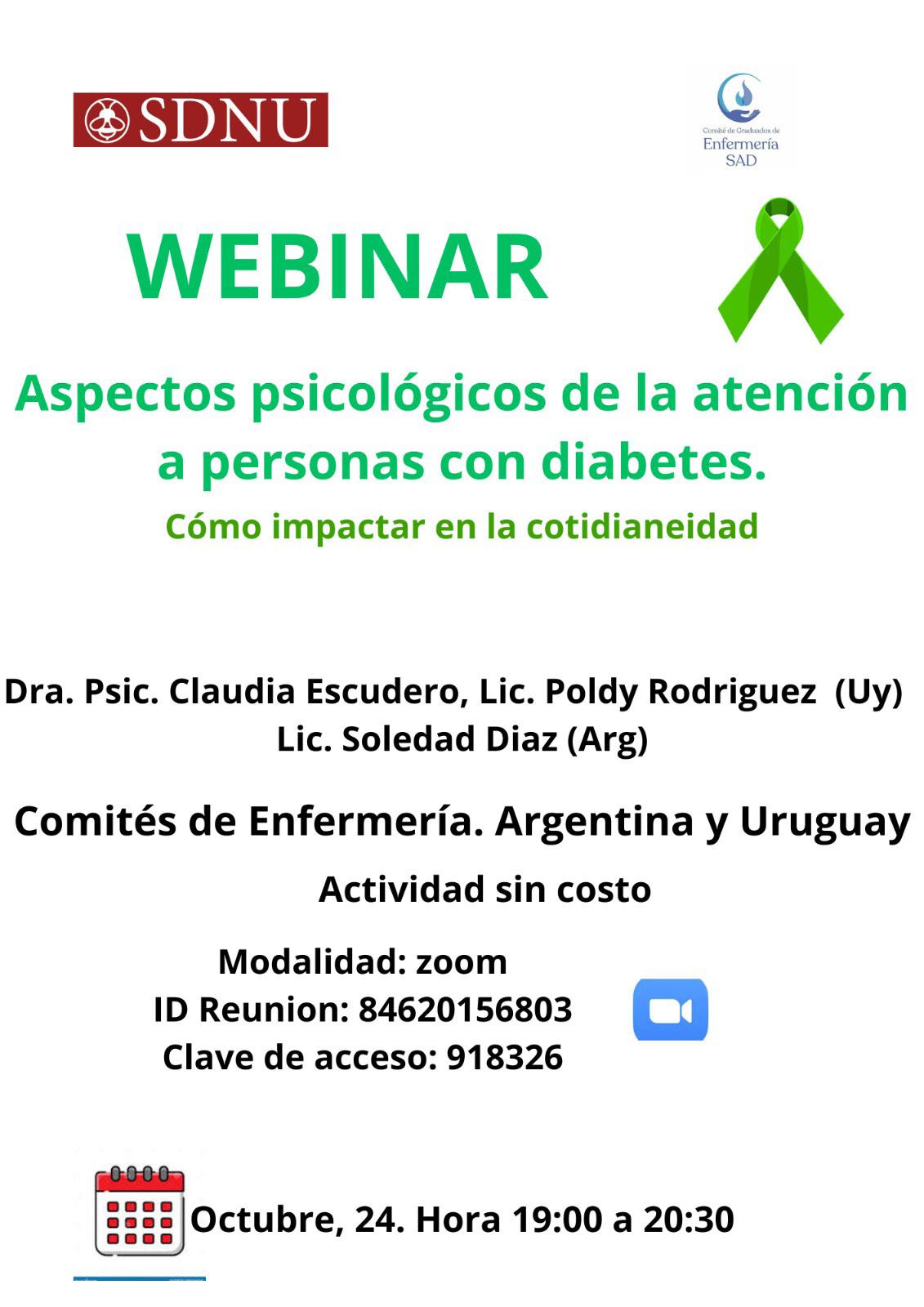 SDNU

Comité de Graduados de
Enfermería
SAD

WEBINAR

Aspectos psicológicos de la atención a personas con diabetes.

Cómo impactar en la cotidianeidad

Dra. Psic. Claudia Escudero, Lic. Poldy Rodriguez (Uy)
Lic. Soledad Diaz (Arg)

Comités de Enfermería. Argentina y Uruguay

Actividad sin costo

Modalidad: zoom
ID Reunion: 84620156803
Clave de acceso: 918326

Octubre, 24. Hora 19:00 a 20:30